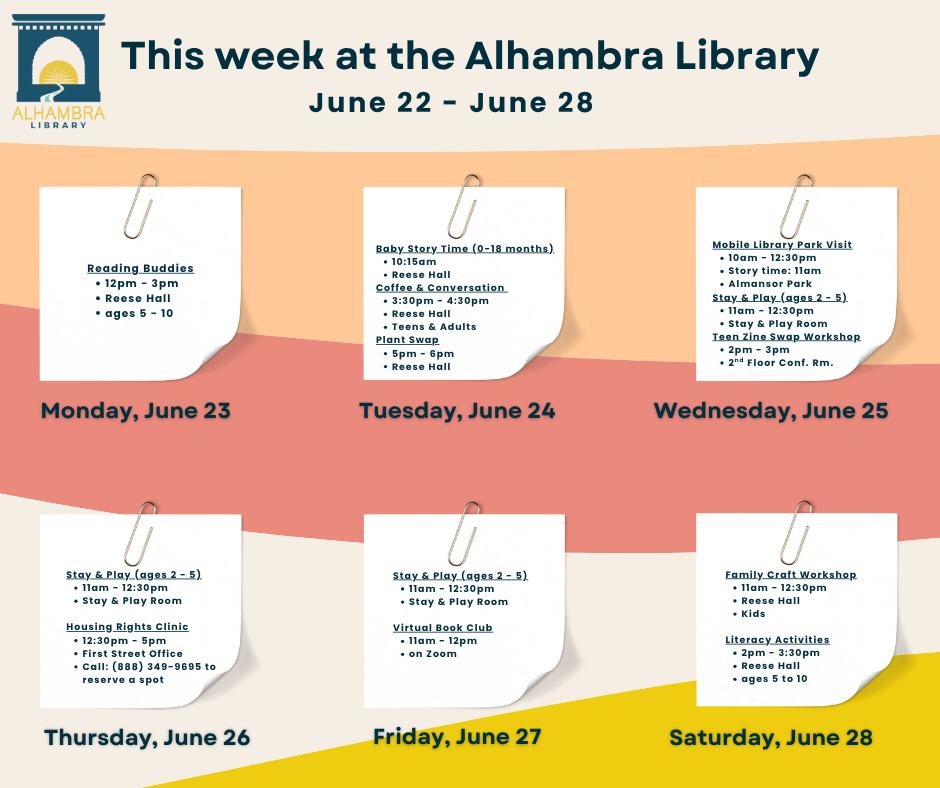 ALHAMBRA LIBRARY

This week at the Alhambra Library

June 22 - June 28

Reading Buddies
• 12pm - 3pm
• Reese Hall
• ages 5 - 10

Monday, June 23

Baby Story Time (0-18 months)
• 10:15am
• Reese Hall
Coffee & Conversation
• 3:30pm - 4:30pm
• Reese Hall
• Teens & Adults
Plant Swap
• 5pm - 6pm
• Reese Hall

Tuesday, June 24

Mobile Library Park Visit
• 10am - 12:30pm
• Story time: 11am
• Almansor Park
Stay & Play (ages 2 - 5)
• 11am - 12:30pm
• Stay & Play Room
Teen Zine Swap Workshop
• 2pm - 3pm
• 2$^{nd}$ Floor Conf. Rm.

Wednesday, June 25

Stay & Play (ages 2 - 5)
• 11am - 12:30pm
• Stay & Play Room

Housing Rights Clinic
• 12:30pm - 5pm
• First Street Office
• Call: (888) 349-9695 to reserve a spot

Thursday, June 26

Stay & Play (ages 2 - 5)
• 11am - 12:30pm
• Stay & Play Room

Virtual Book Club
• 11am - 12pm
• on Zoom

Friday, June 27

Family Craft Workshop
• 11am - 12:30pm
• Reese Hall
• Kids

Literacy Activities
• 2pm - 3:30pm
• Reese Hall
• ages 5 to 10

Saturday, June 28